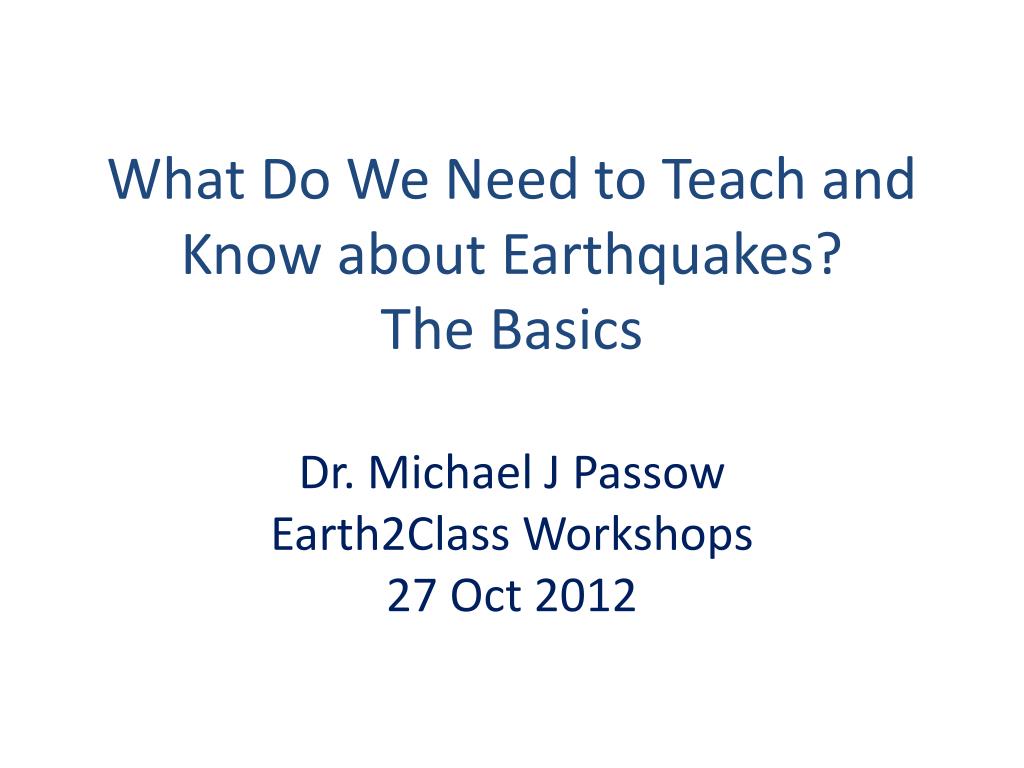 What Do We Need to Teach and Know about Earthquakes?
The Basics

Dr. Michael J Passow
Earth2Class Workshops
27 Oct 2012